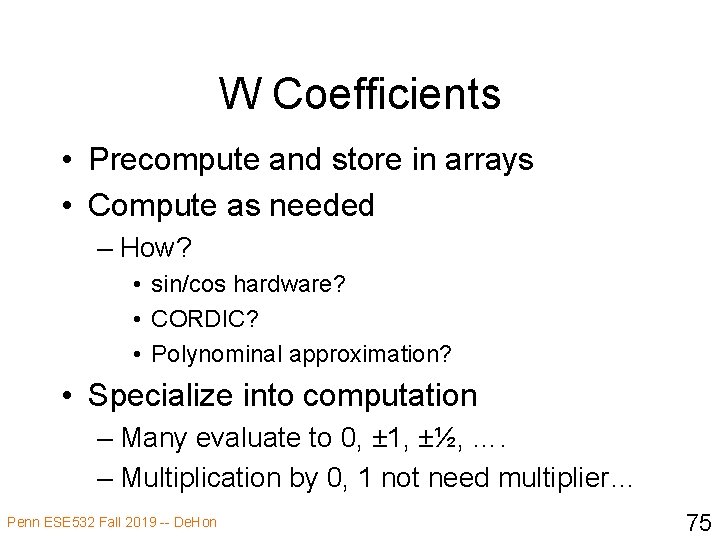 W Coefficients

• Precompute and store in arrays
• Compute as needed
– How?
• sin/cos hardware?
• CORDIC?
• Polynominal approximation?
• Specialize into computation
– Many evaluate to 0, ±1, ±½, ….
– Multiplication by 0, 1 not need multiplier…

Penn ESE532 Fall 2019 -- DeHon

75